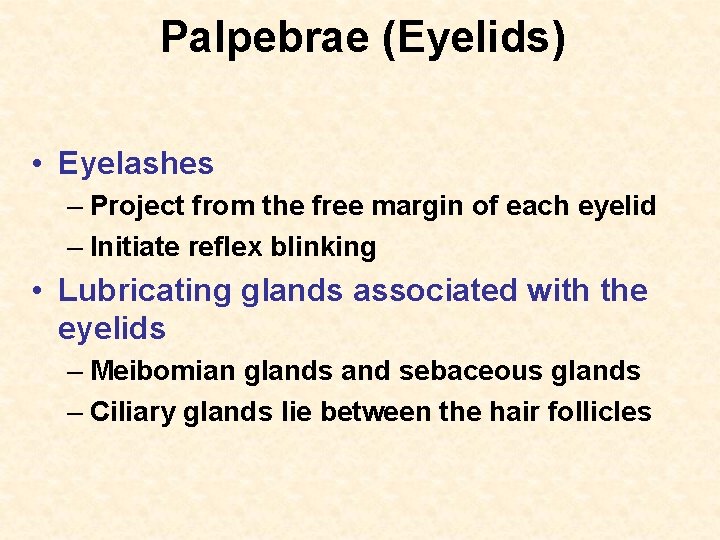 Palpebrae (Eyelids)

• Eyelashes
– Project from the free margin of each eyelid
– Initiate reflex blinking
• Lubricating glands associated with the eyelids
– Meibomian glands and sebaceous glands
– Ciliary glands lie between the hair follicles